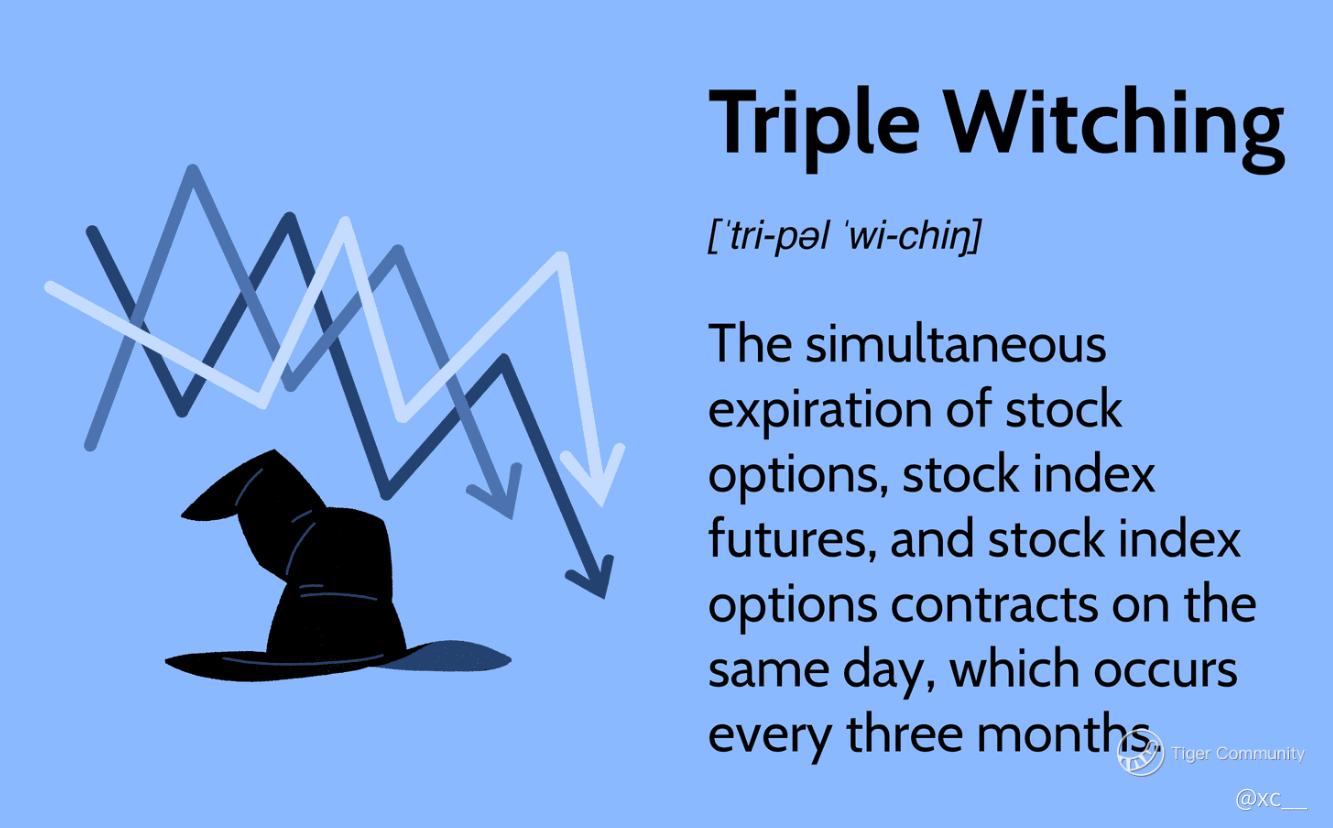 Triple Witching

[ˈtri-pəl ˈwi-chiŋ]

The simultaneous expiration of stock options, stock index futures, and stock index options contracts on the same day, which occurs every three months

Tiger Community

@xc__